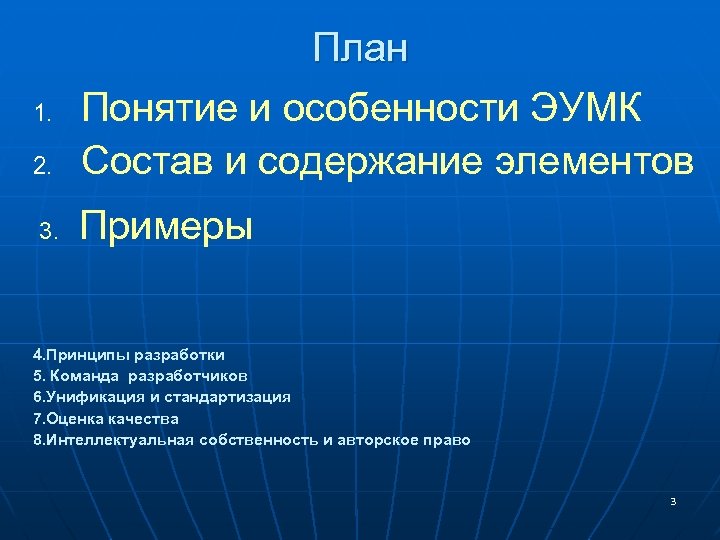 План

1. Понятие и особенности ЭУМК
2. Состав и содержание элементов
3. Примеры

4.Принципы разработки
5. Команда разработчиков
6.Унификация и стандартизация
7.Оценка качества
8.Интеллектуальная собственность и авторское право

3